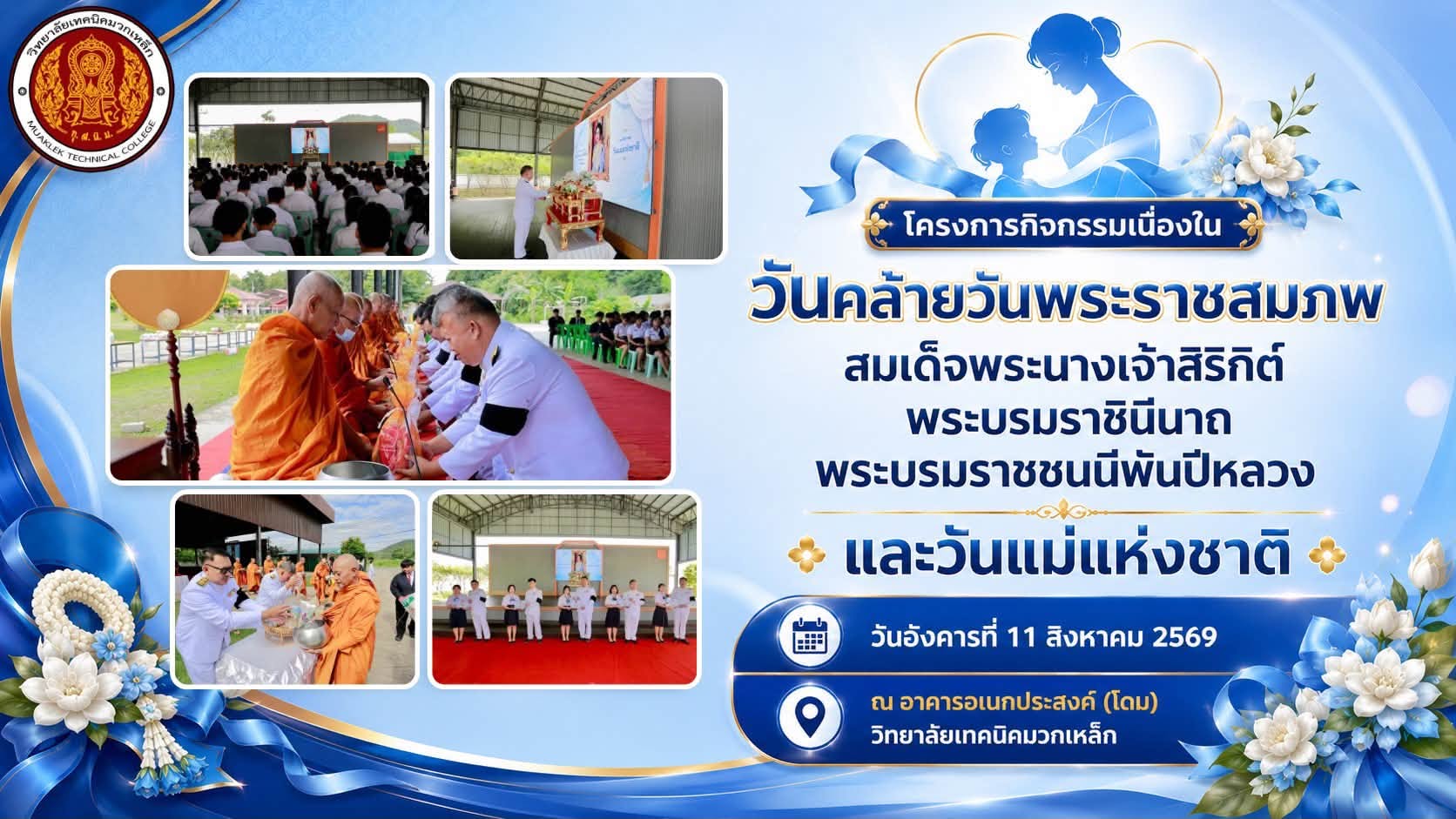 วิทยาลัยเทคนิคมวกเหล็ก
MUAKLEK TECHNICAL COLLEGE

โครงการกิจกรรมเนื่องใน

วันคล้ายวันพระราชสมภพ
สมเด็จพระนางเจ้าสิริกิติ์
พระบรมราชินีนาถ
พระบรมราชชนนีพันปีหลวง

และวันแม่แห่งชาติ

วันอังคารที่ 11 สิงหาคม 2569

ณ อาคารอเนกประสงค์ (โดม)
วิทยาลัยเทคนิคมวกเหล็ก